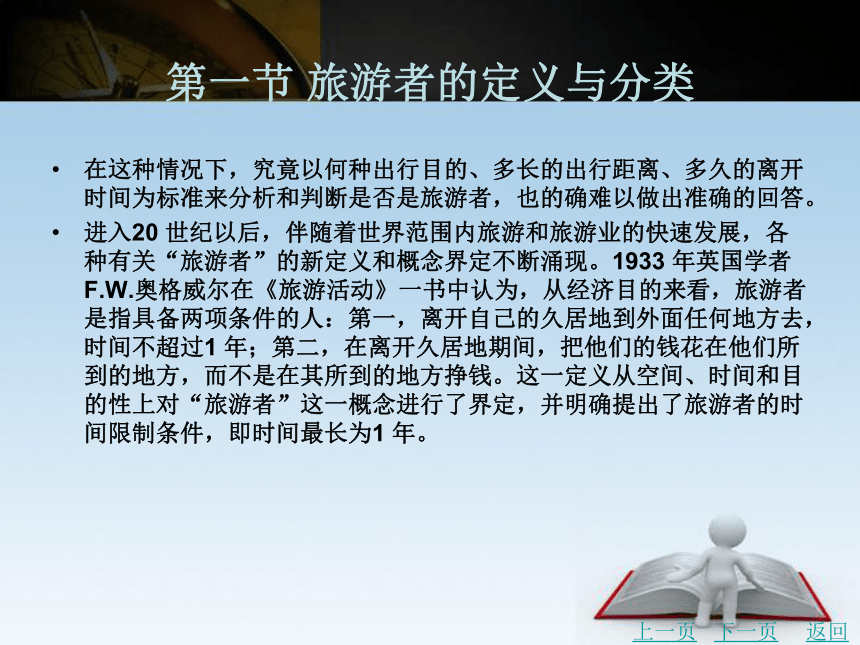 第一节 旅游者的定义与分类

• 在这种情况下，究竟以何种出行目的、多长的出行距离、多久的离开时间为标准来分析和判断是否是旅游者，也的确难以做出准确的回答。

• 进入20 世纪以后，伴随着世界范围内旅游和旅游业的快速发展，各种有关“旅游者”的新定义和概念界定不断涌现。1933 年英国学者F.W.奥格威尔在《旅游活动》一书中认为，从经济目的来看，旅游者是指具备两项条件的人：第一，离开自己的久居地到外面任何地方去，时间不超过1 年；第二，在离开久居地期间，把他们的钱花在他们所到的地方，而不是在其所到的地方挣钱。这一定义从空间、时间和目的性上对“旅游者”这一概念进行了界定，并明确提出了旅游者的时间限制条件，即时间最长为1 年。

上一页 下一页 返回